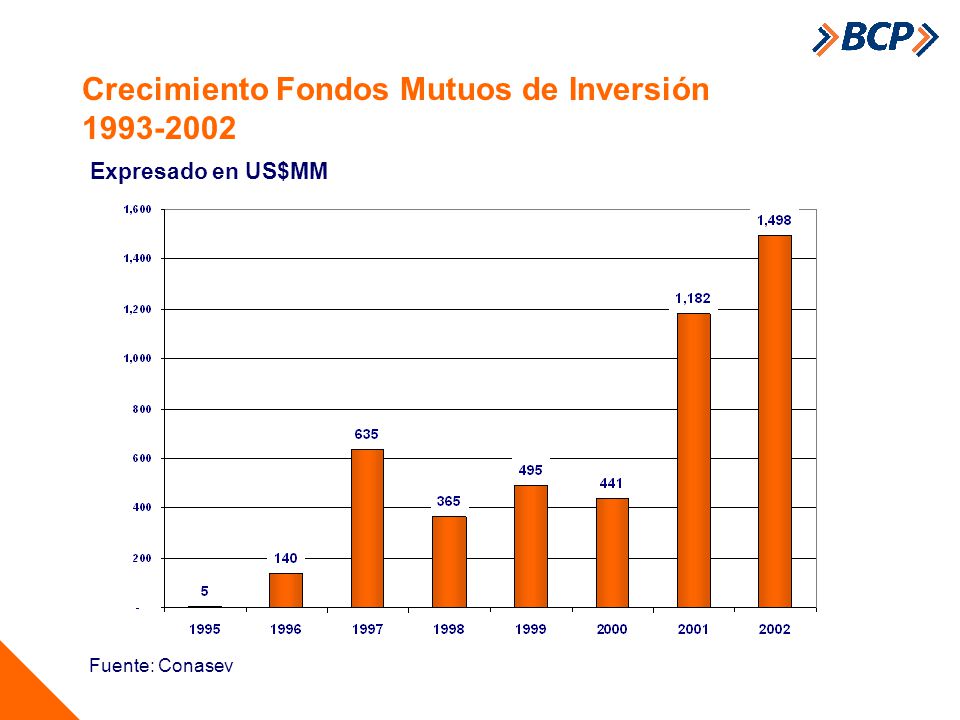 BCP

Crecimiento Fondos Mutuos de Inversión 1993-2002

Expresado en US$MM

1,600
1,400
1,200
1,000
800
600
400
200
-

5
140
635
365
495
441
1,182
1,498

1995
1996
1997
1998
1999
2000
2001
2002

Fuente: Conasev